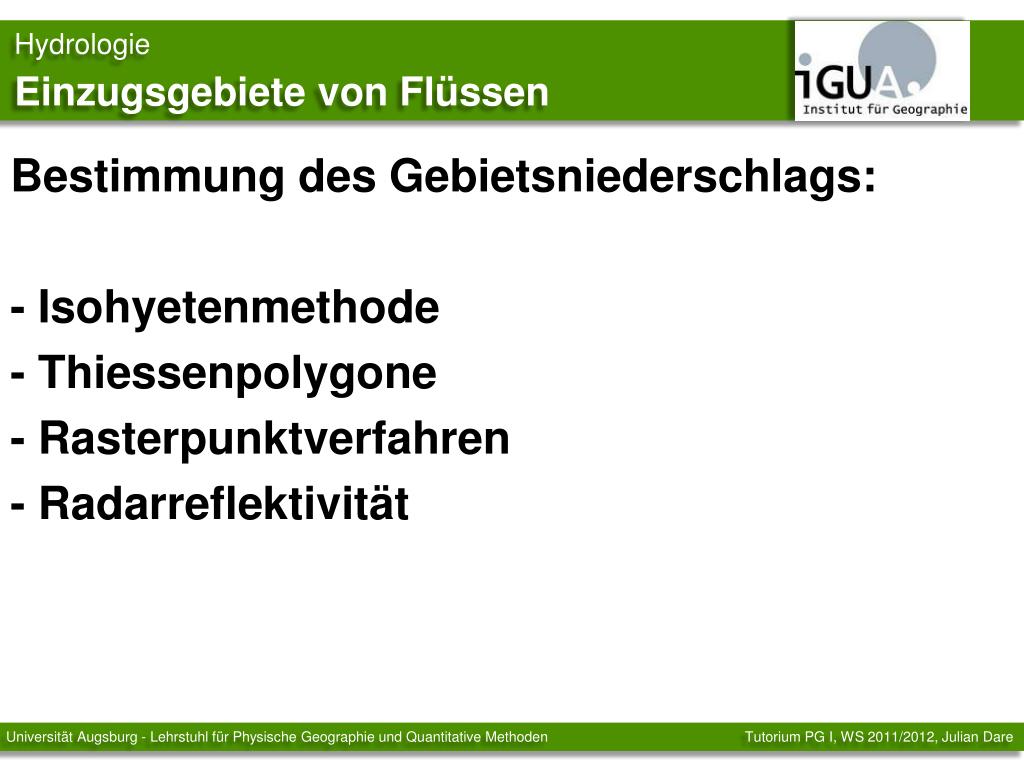 Hydrologie
Einzugsgebiete von Flüssen

iGUA.
Institut für Geographie

Bestimmung des Gebietsniederschlags:

- Isohyetenmethode
- Thiessenpolygone
- Rasterpunktverfahren
- Radarreflektivität

Universität Augsburg - Lehrstuhl für Physische Geographie und Quantitative Methoden

Tutorium PG I, WS 2011/2012, Julian Dare